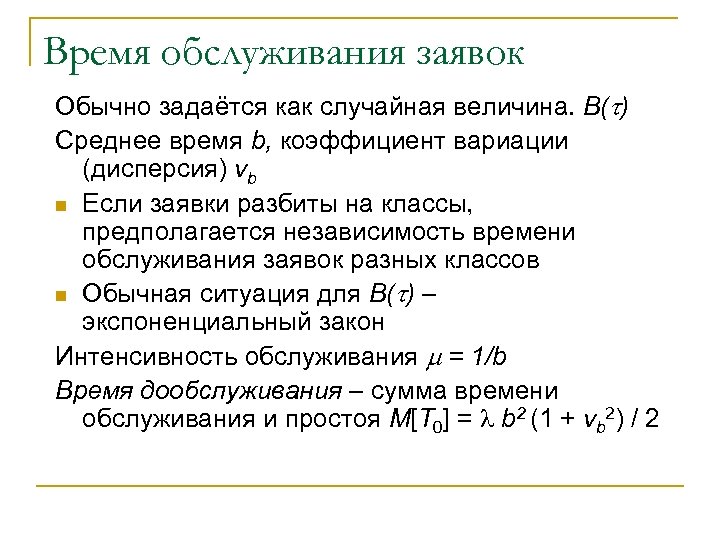 Время обслуживания заявок

Обычно задаётся как случайная величина. $B(\tau)$

Среднее время $b$, коэффициент вариации (дисперсия) $v_b$

Если заявки разбиты на классы, предполагается независимость времени обслуживания заявок разных классов

Обычная ситуация для $B(\tau)$ – экспоненциальный закон

Интенсивность обслуживания $\mu = 1/b$

Время дообслуживания – сумма времени обслуживания и простоя $M[T_0] = \lambda b^2 (1 + v_b^2) / 2$